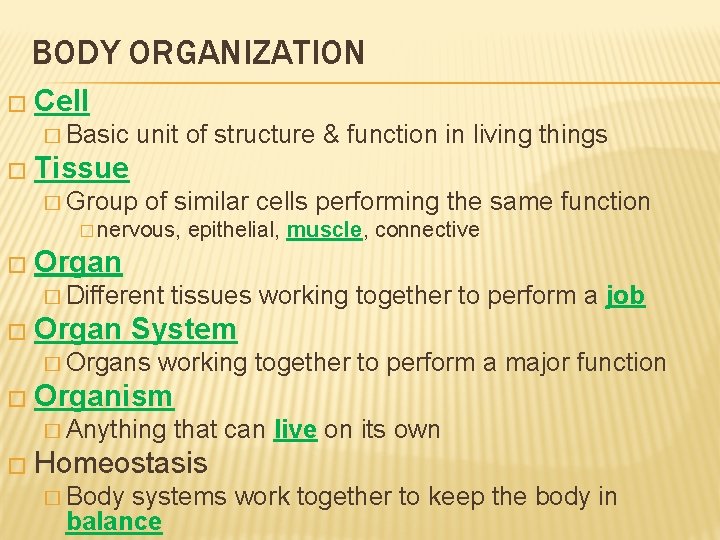 BODY ORGANIZATION

□ Cell
 □ Basic unit of structure & function in living things
□ Tissue
 □ Group of similar cells performing the same function
  □ nervous, epithelial, muscle, connective
□ Organ
 □ Different tissues working together to perform a job
□ Organ System
 □ Organs working together to perform a major function
□ Organism
 □ Anything that can live on its own
□ Homeostasis
 □ Body systems work together to keep the body in balance